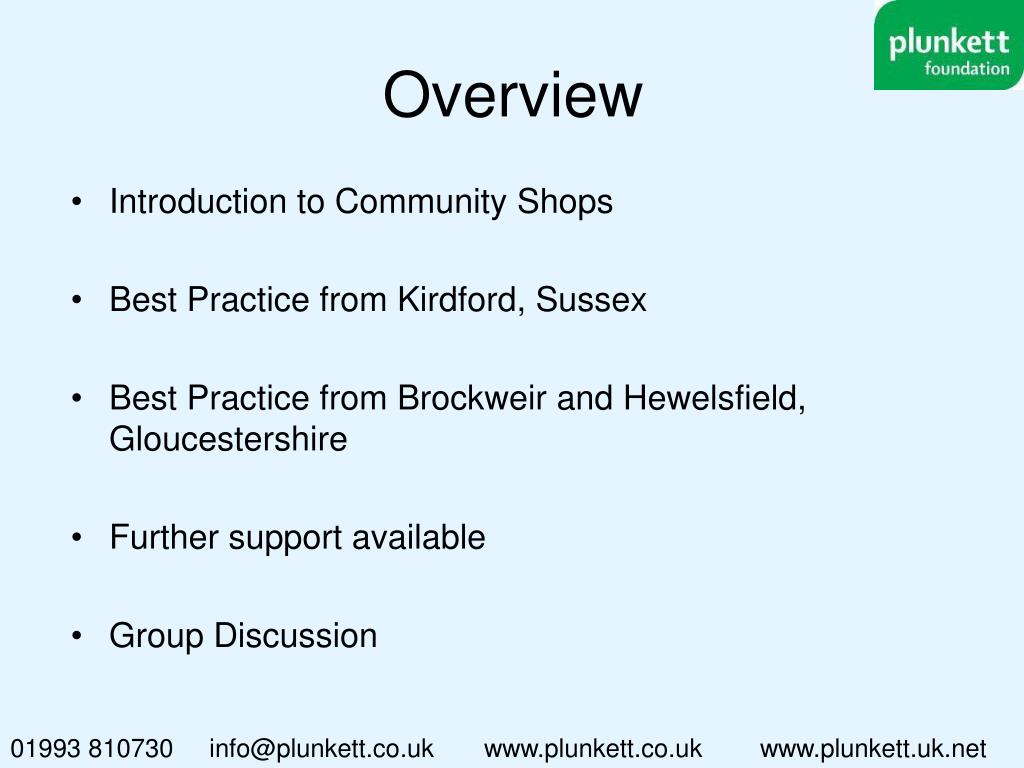 plunkett
foundation

Overview

• Introduction to Community Shops

• Best Practice from Kirdford, Sussex

• Best Practice from Brockweir and Hewelsfield, Gloucestershire

• Further support available

• Group Discussion

01993 810730 info@plunkett.co.uk www.plunkett.co.uk www.plunkett.uk.net